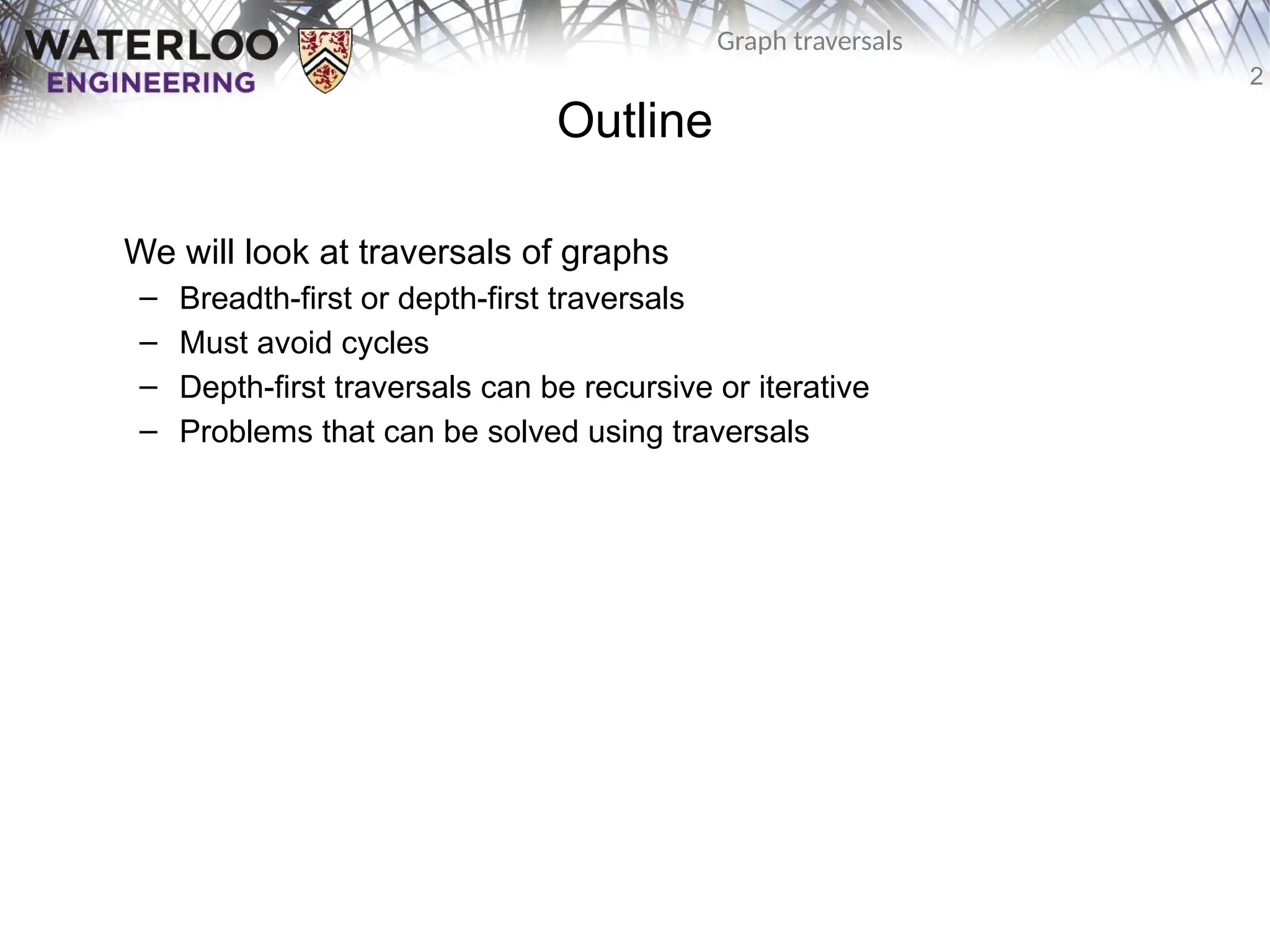 WATERLOO
ENGINEERING

Graph traversals

2

Outline

We will look at traversals of graphs
– Breadth-first or depth-first traversals
– Must avoid cycles
– Depth-first traversals can be recursive or iterative
– Problems that can be solved using traversals